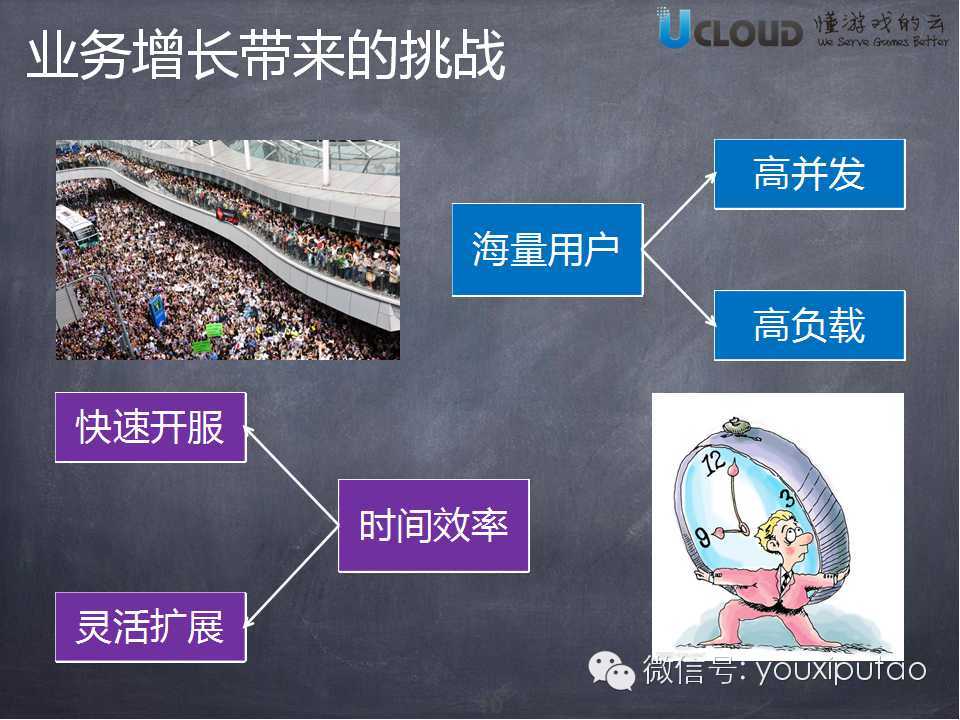 业务增长带来的挑战

UCLOUD 懂游戏的云 We Serve Games Better

海量用户

高并发

高负载

快速开服

时间效率

灵活扩展

12

3

9

微信号: youxiputao